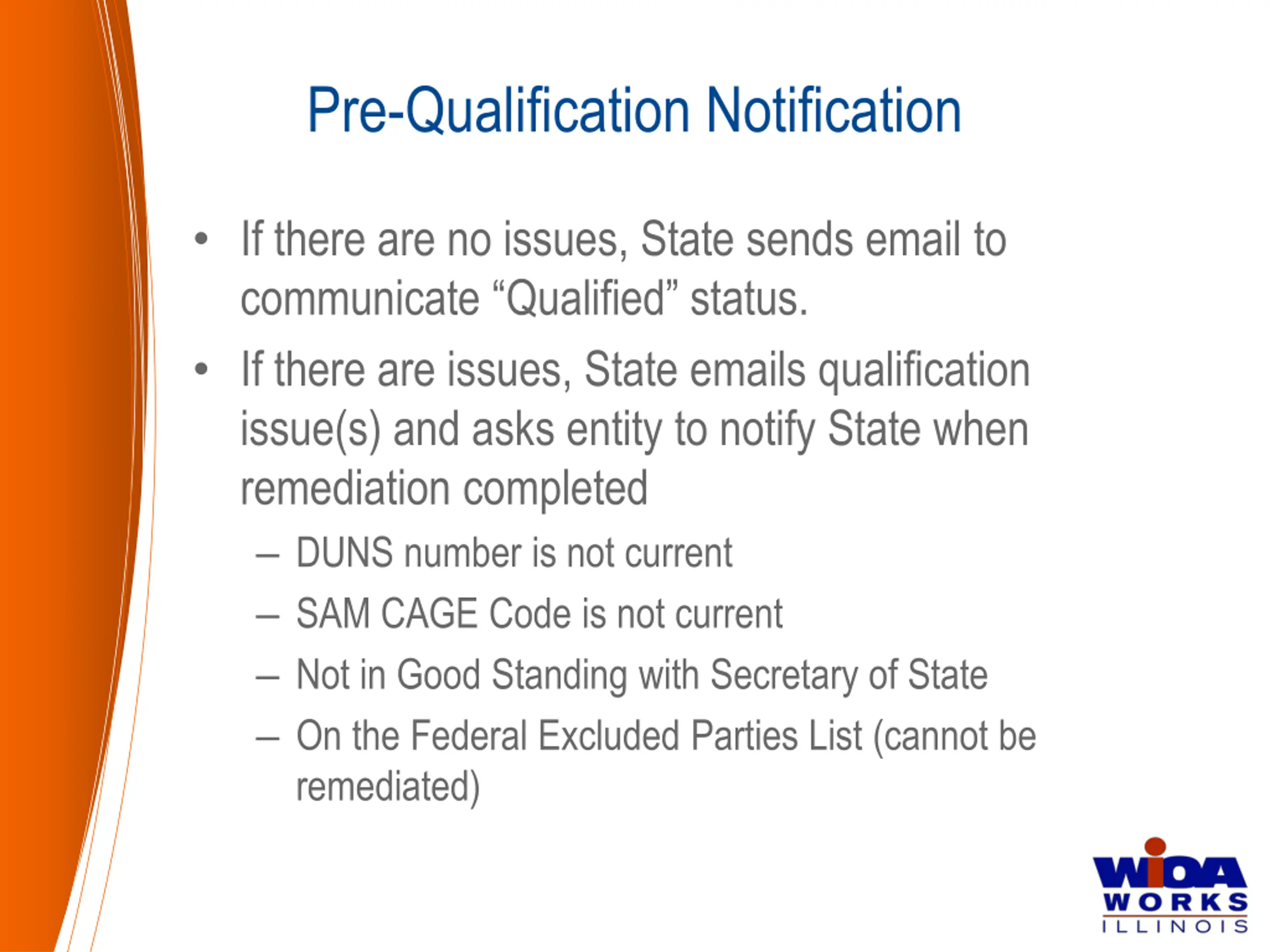 Pre-Qualification Notification

• If there are no issues, State sends email to communicate “Qualified” status.

• If there are issues, State emails qualification issue(s) and asks entity to notify State when remediation completed

– DUNS number is not current

– SAM CAGE Code is not current

– Not in Good Standing with Secretary of State

– On the Federal Excluded Parties List (cannot be remediated)

WIOA
WORKS
ILLINOIS